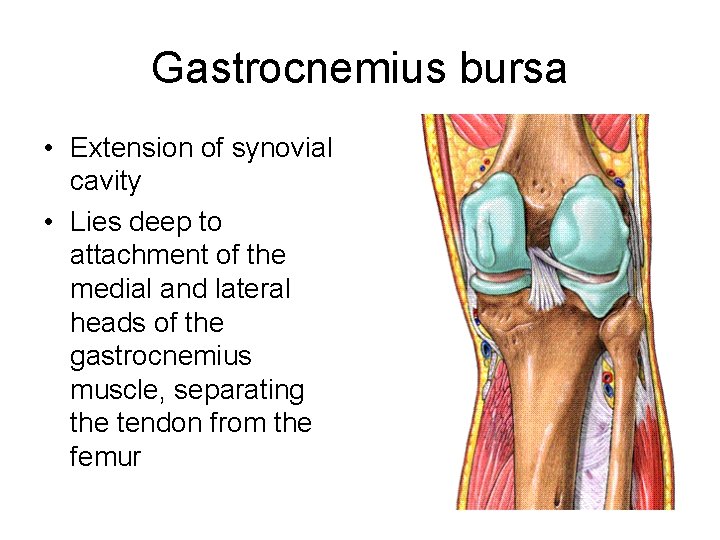 Gastrocnemius bursa

• Extension of synovial cavity
• Lies deep to attachment of the medial and lateral heads of the gastrocnemius muscle, separating the tendon from the femur